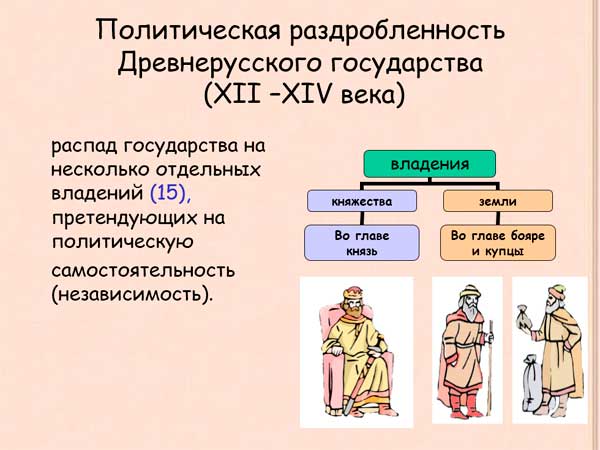 Политическая раздробленность Древнерусского государства (XII –XIV века)

распад государства на несколько отдельных владений (15), претендующих на политическую самостоятельность (независимость).

владения

княжества

земли

Во главе князь

Во главе бояре и купцы